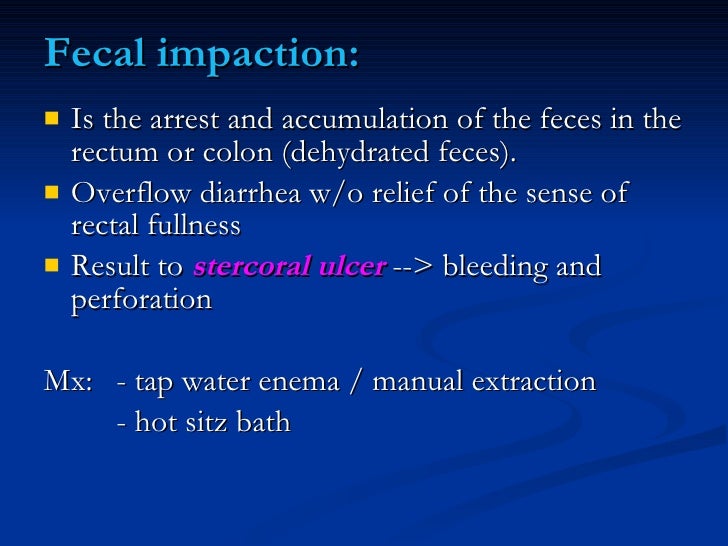 Fecal impaction:

- Is the arrest and accumulation of the feces in the rectum or colon (dehydrated feces).
- Overflow diarrhea w/o relief of the sense of rectal fullness
- Result to stercoral ulcer --> bleeding and perforation

Mx: - tap water enema / manual extraction
- hot sitz bath